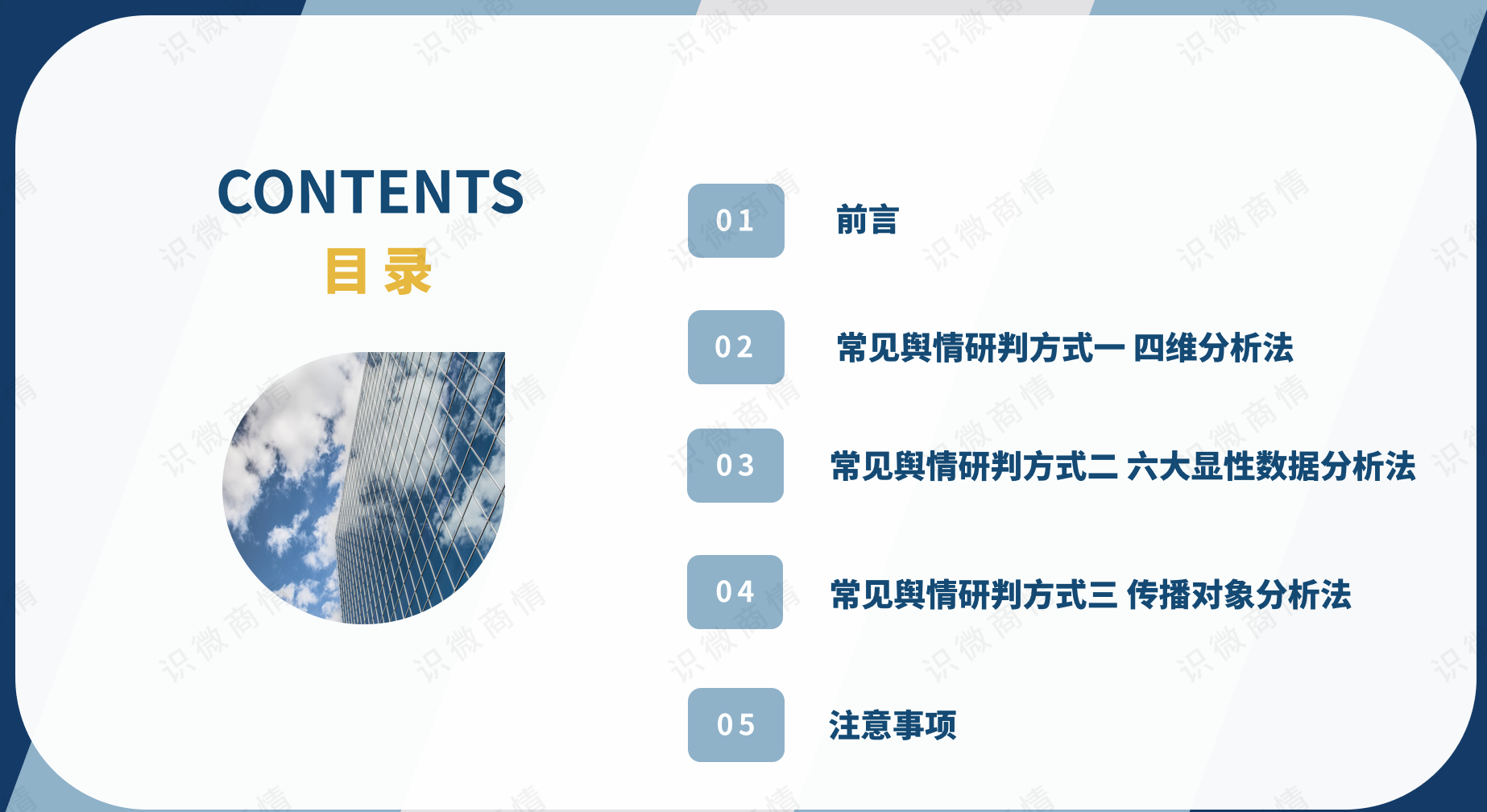 CONTENTS
目录

01 前言

02 常见舆情研判方式一 四维分析法

03 常见舆情研判方式二 六大显性数据分析法

04 常见舆情研判方式三 传播对象分析法

05 注意事项

识微商情